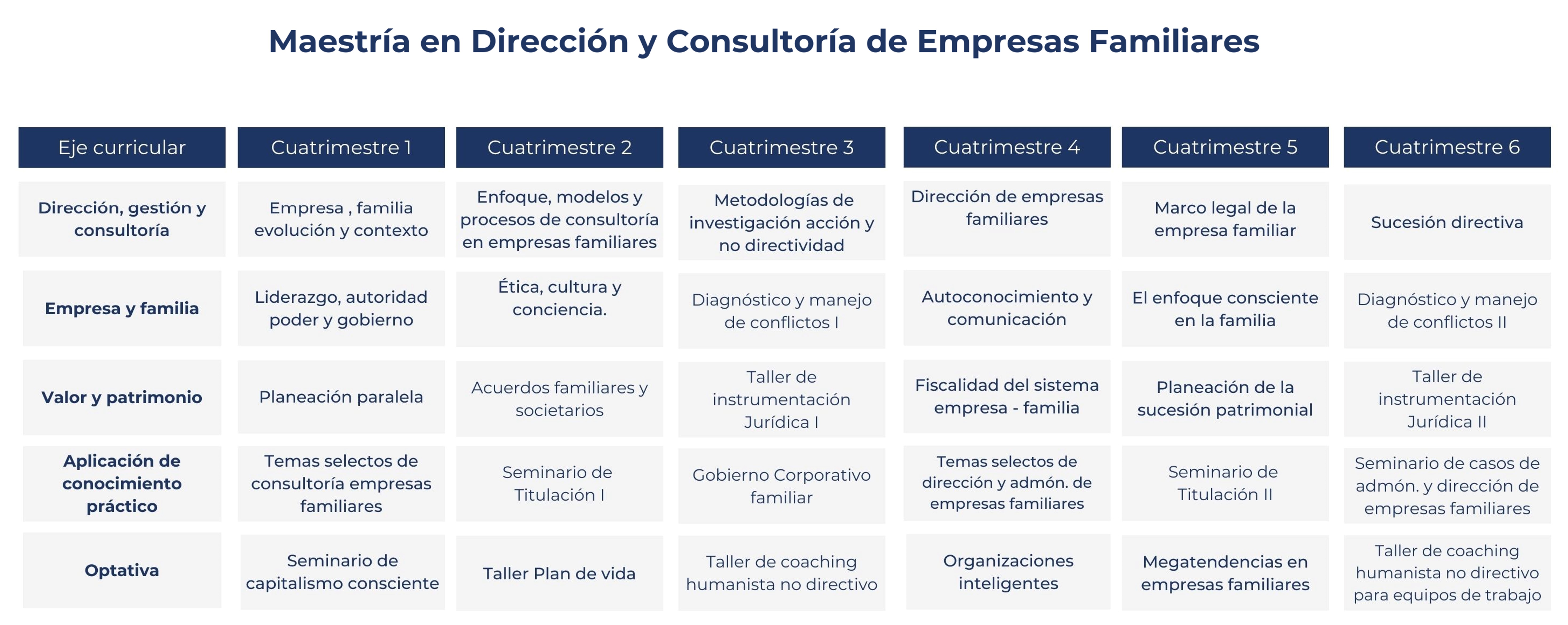 Maestría en Dirección y Consultoría de Empresas Familiares

| Eje curricular | Cuatrimestre 1 | Cuatrimestre 2 | Cuatrimestre 3 | Cuatrimestre 4 | Cuatrimestre 5 | Cuatrimestre 6 |
|---|---|---|---|---|---|---|
| Dirección, gestión y consultoría | Empresa , familia evolución y contexto | Enfoque, modelos y procesos de consultoría en empresas familiares | Metodologías de investigación acción y no directividad | Dirección de empresas familiares | Marco legal de la empresa familiar | Sucesión directiva |
| Empresa y familia | Liderazgo, autoridad poder y gobierno | Ética, cultura y conciencia. | Diagnóstico y manejo de conflictos I | Autoconocimiento y comunicación | El enfoque consciente en la familia | Diagnóstico y manejo de conflictos II |
| Valor y patrimonio | Planeación paralela | Acuerdos familiares y societarios | Taller de instrumentación Jurídica I | Fiscalidad del sistema empresa - familia | Planeación de la sucesión patrimonial | Taller de instrumentación Jurídica II |
| Aplicación de conocimiento práctico | Temas selectos de consultoría empresas familiares | Seminario de Titulación I | Gobierno Corporativo familiar | Temas selectos de dirección y admón. de empresas familiares | Seminario de Titulación II | Seminario de casos de admón. y dirección de empresas familiares |
| Optativa | Seminario de capitalismo consciente | Taller Plan de vida | Taller de coaching humanista no directivo | Organizaciones inteligentes | Megatendencias en empresas familiares | Taller de coaching humanista no directivo para equipos de trabajo |